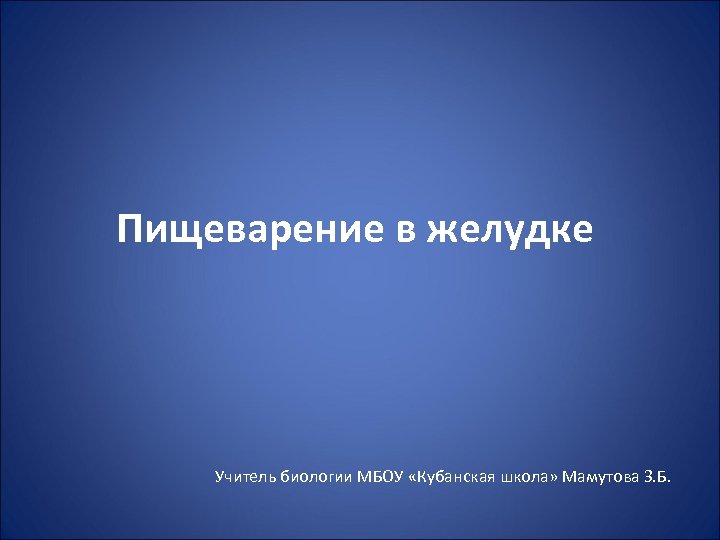 Пищеварение в желудке

Учитель биологии МБОУ «Кубанская школа» Мамутова З.Б.